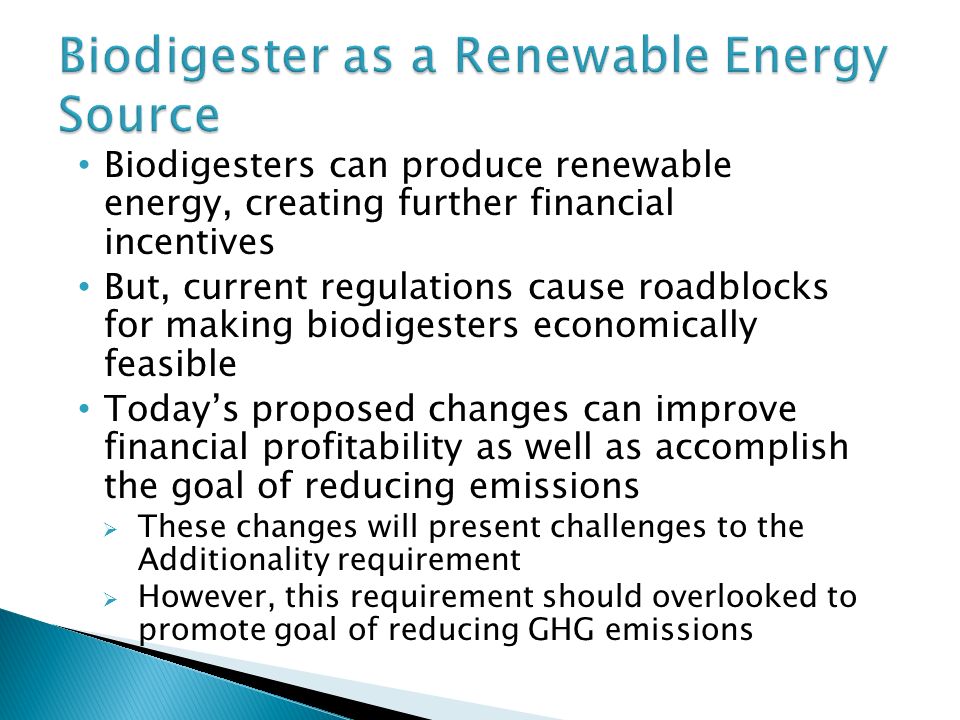 Biodigester as a Renewable Energy Source

• Biodigesters can produce renewable energy, creating further financial incentives
• But, current regulations cause roadblocks for making biodigesters economically feasible
• Today's proposed changes can improve financial profitability as well as accomplish the goal of reducing emissions
  ➢ These changes will present challenges to the Additionality requirement
  ➢ However, this requirement should overlooked to promote goal of reducing GHG emissions